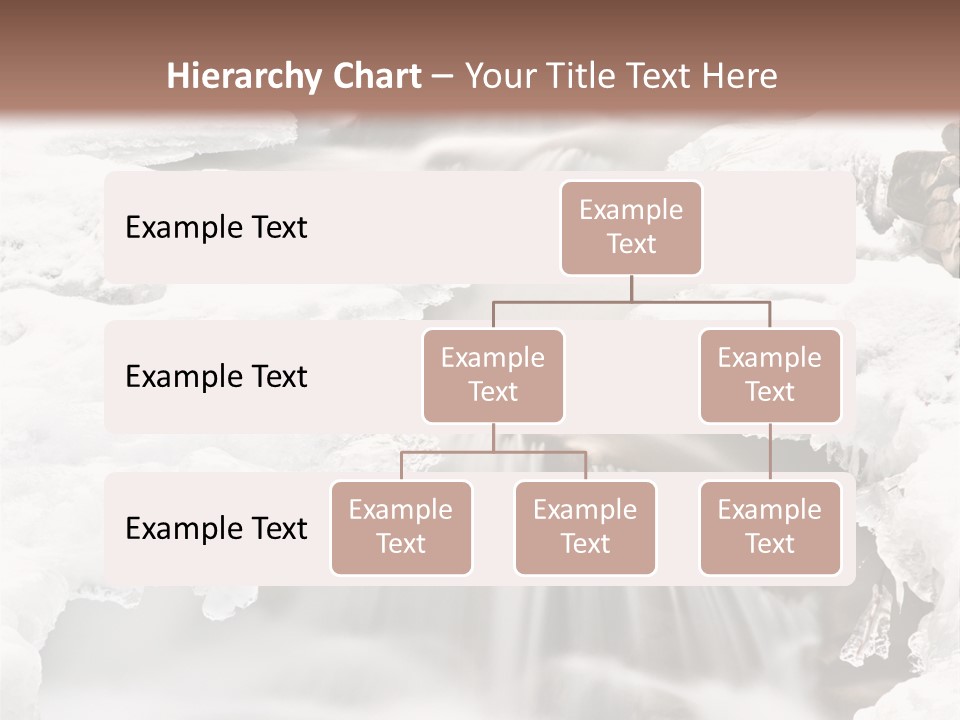 Hierarchy Chart – Your Title Text Here

Example Text

Example Text

Example Text

Example Text

Example Text

Example Text

Example Text

Example Text

Example Text